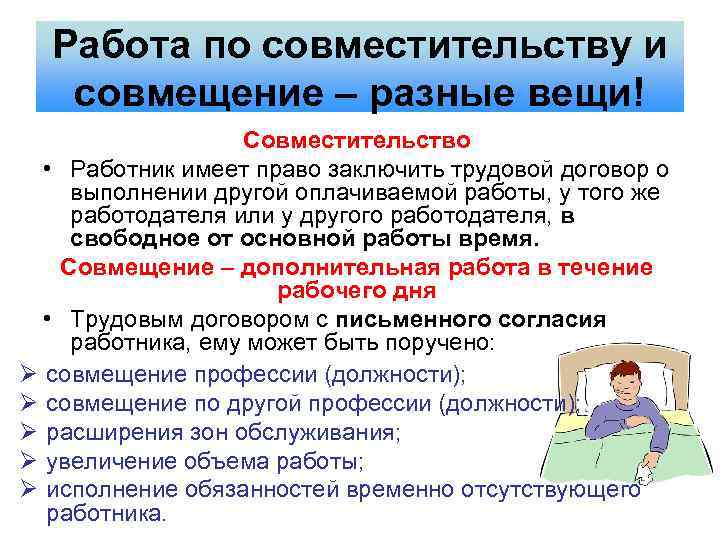 Работа по совместительству и совмещение – разные вещи!

Совместительство

• Работник имеет право заключить трудовой договор о выполнении другой оплачиваемой работы, у того же работодателя или у другого работодателя, в свободное от основной работы время.

Совмещение – дополнительная работа в течение рабочего дня

• Трудовым договором с письменного согласия работника, ему может быть поручено:

➢ совмещение профессии (должности);
➢ совмещение по другой профессии (должности);
➢ расширения зон обслуживания;
➢ увеличение объема работы;
➢ исполнение обязанностей временно отсутствующего работника.